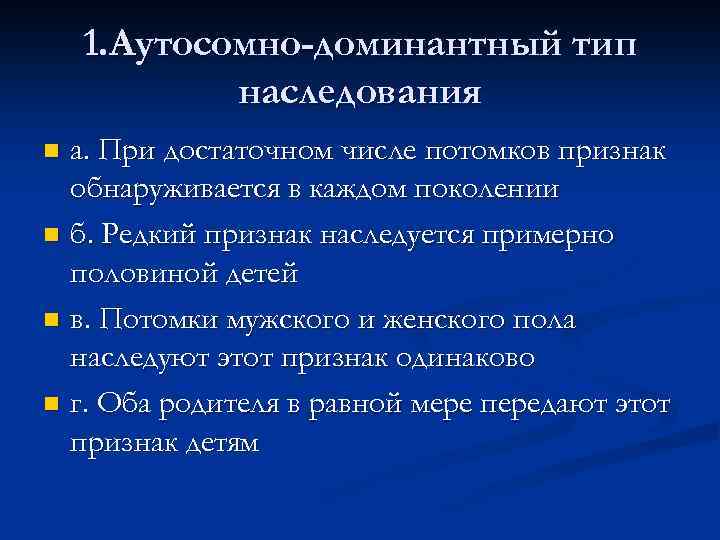 1.Аутосомно-доминантный тип наследования

а. При достаточном числе потомков признак обнаруживается в каждом поколении

б. Редкий признак наследуется примерно половиной детей

в. Потомки мужского и женского пола наследуют этот признак одинаково

г. Оба родителя в равной мере передают этот признак детям